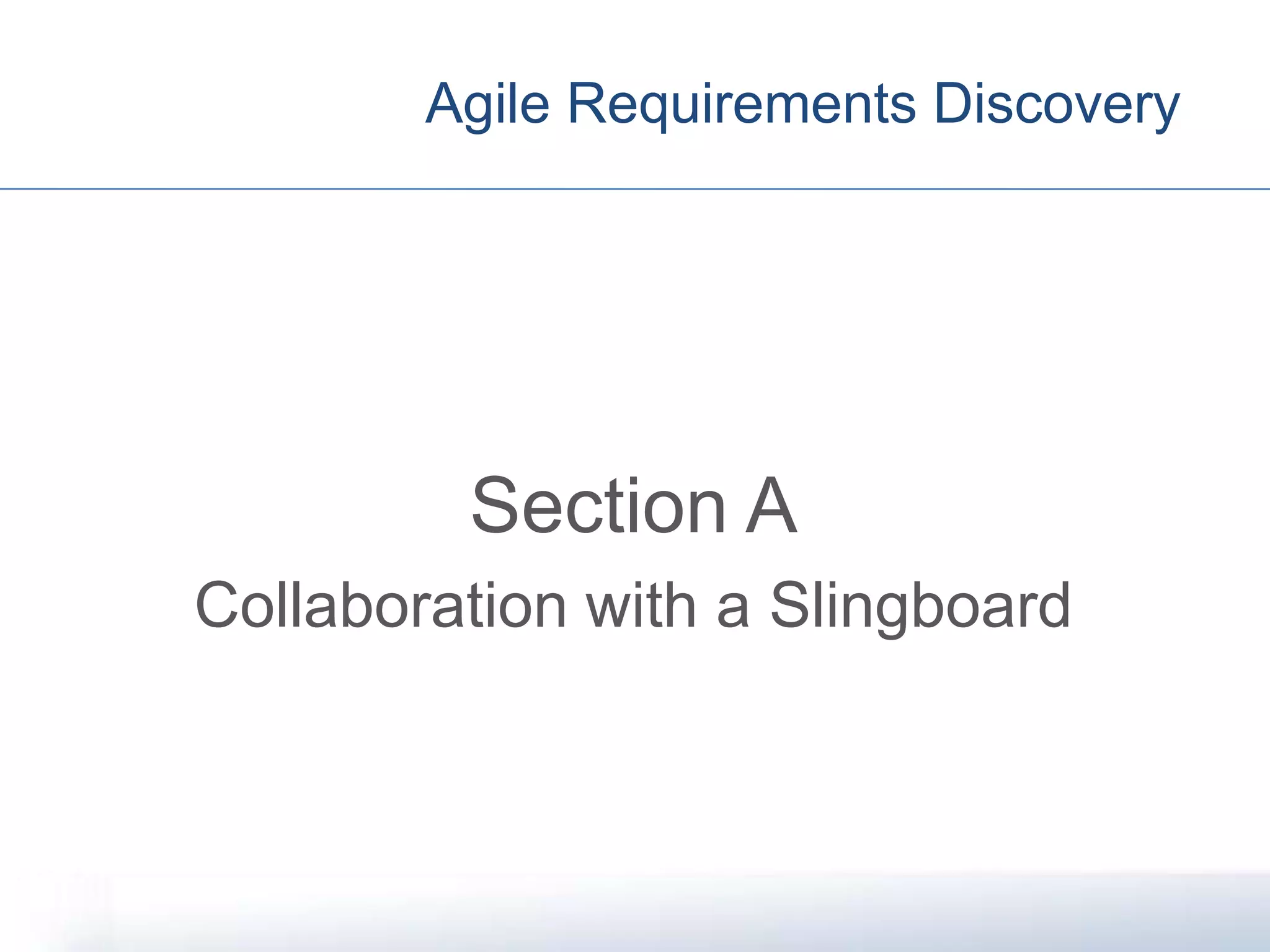 Agile Requirements Discovery

Section A

Collaboration with a Slingboard